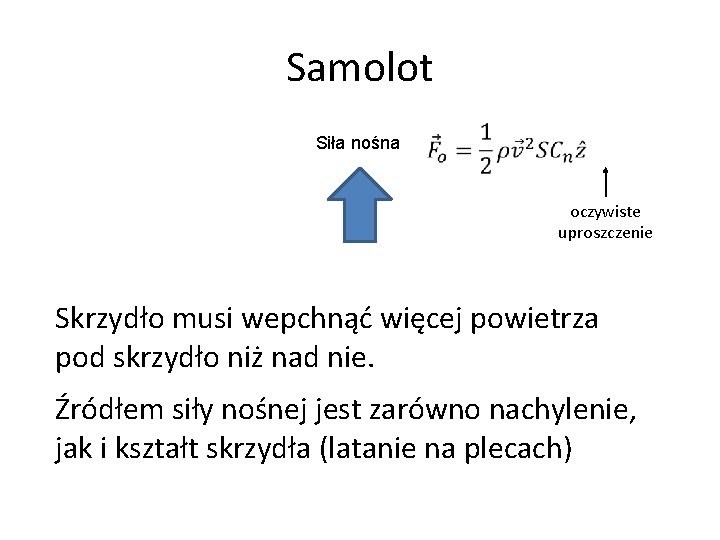 Samolot

Siła nośna

$\vec{F}_o = \frac{1}{2}\rho\vec{v}^2 S C_n \hat{z}$

oczywiste uproszczenie

Skrzydło musi wepchnąć więcej powietrza pod skrzydło niż nad nie.

Źródłem siły nośnej jest zarówno nachylenie, jak i kształt skrzydła (latanie na plecach)